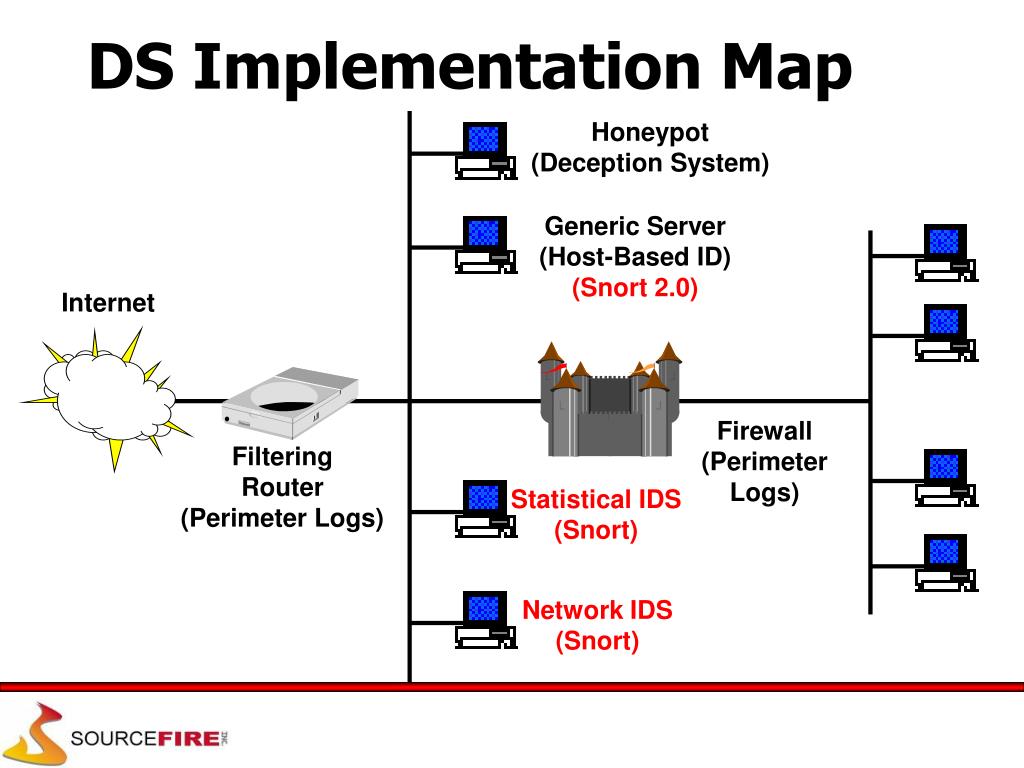 DS Implementation Map

Honeypot
(Deception System)

Generic Server
(Host-Based ID)
(Snort 2.0)

Internet

Filtering
Router
(Perimeter Logs)

Firewall
(Perimeter
Logs)

Statistical IDS
(Snort)

Network IDS
(Snort)

SOURCEFIRE INC